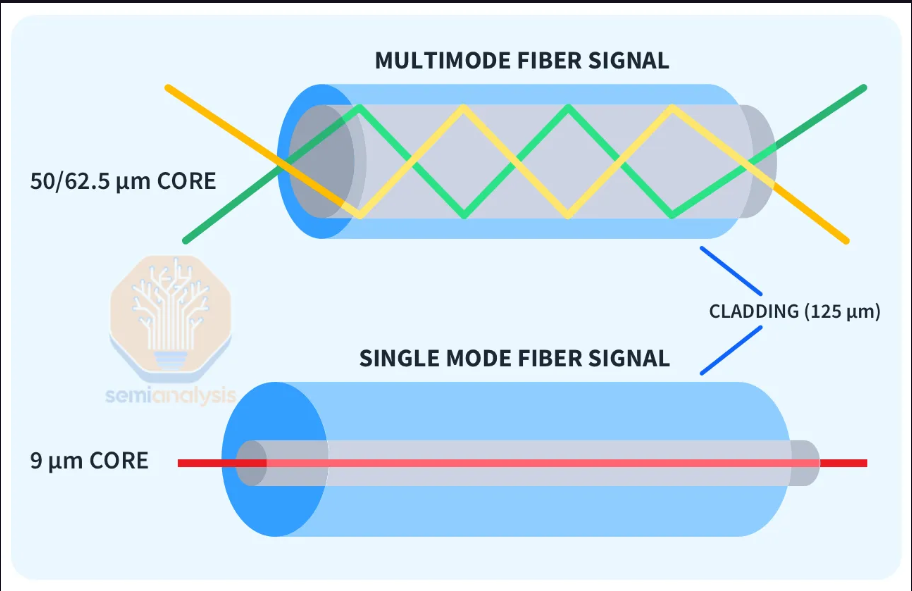 MULTIMODE FIBER SIGNAL

50/62.5 µm CORE

CLADDING (125 µm)

semianalysis

SINGLE MODE FIBER SIGNAL

9 µm CORE